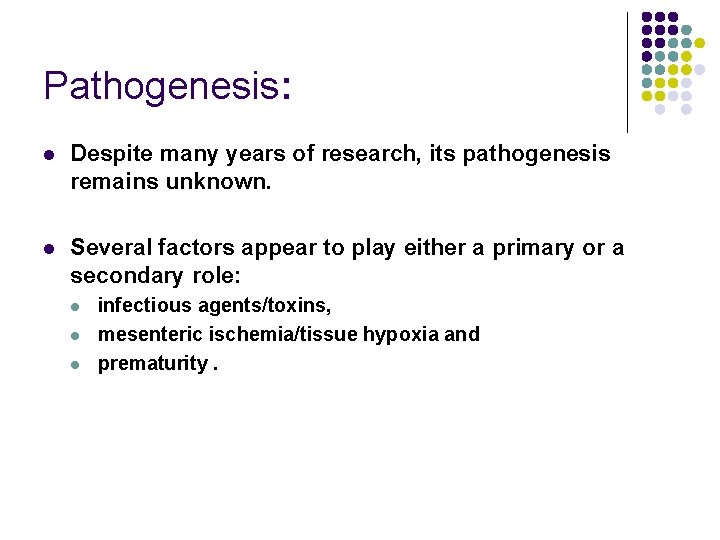 Pathogenesis:

- Despite many years of research, its pathogenesis remains unknown.

- Several factors appear to play either a primary or a secondary role:
  - infectious agents/toxins,
  - mesenteric ischemia/tissue hypoxia and
  - prematurity .